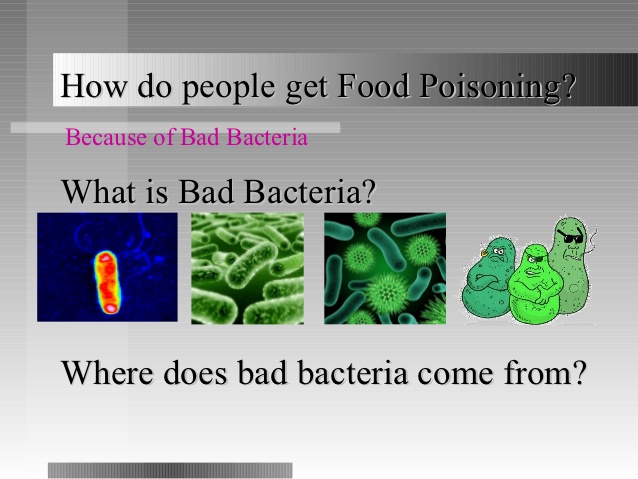 How do people get Food Poisoning?

Because of Bad Bacteria

What is Bad Bacteria?

Where does bad bacteria come from?